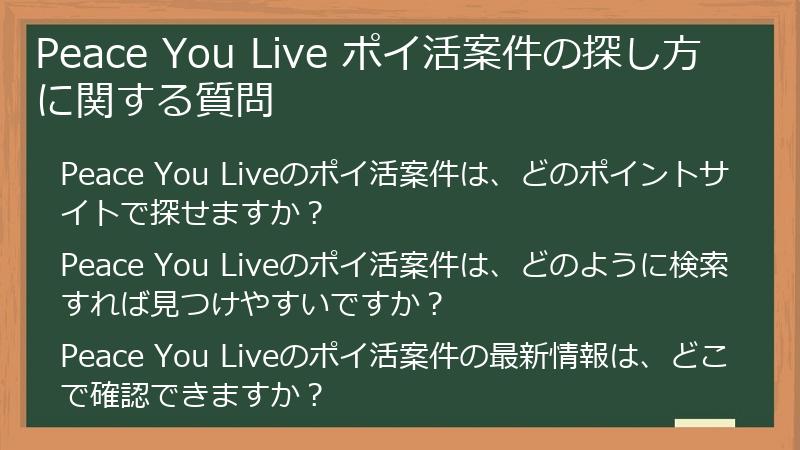 Peace You Live ポイ活案件の探し方に関する質問

Peace You Liveのポイ活案件は、どのポイントサイトで探せますか？

Peace You Liveのポイ活案件は、どのように検索すれば見つけやすいですか？

Peace You Liveのポイ活案件の最新情報は、どこで確認できますか？